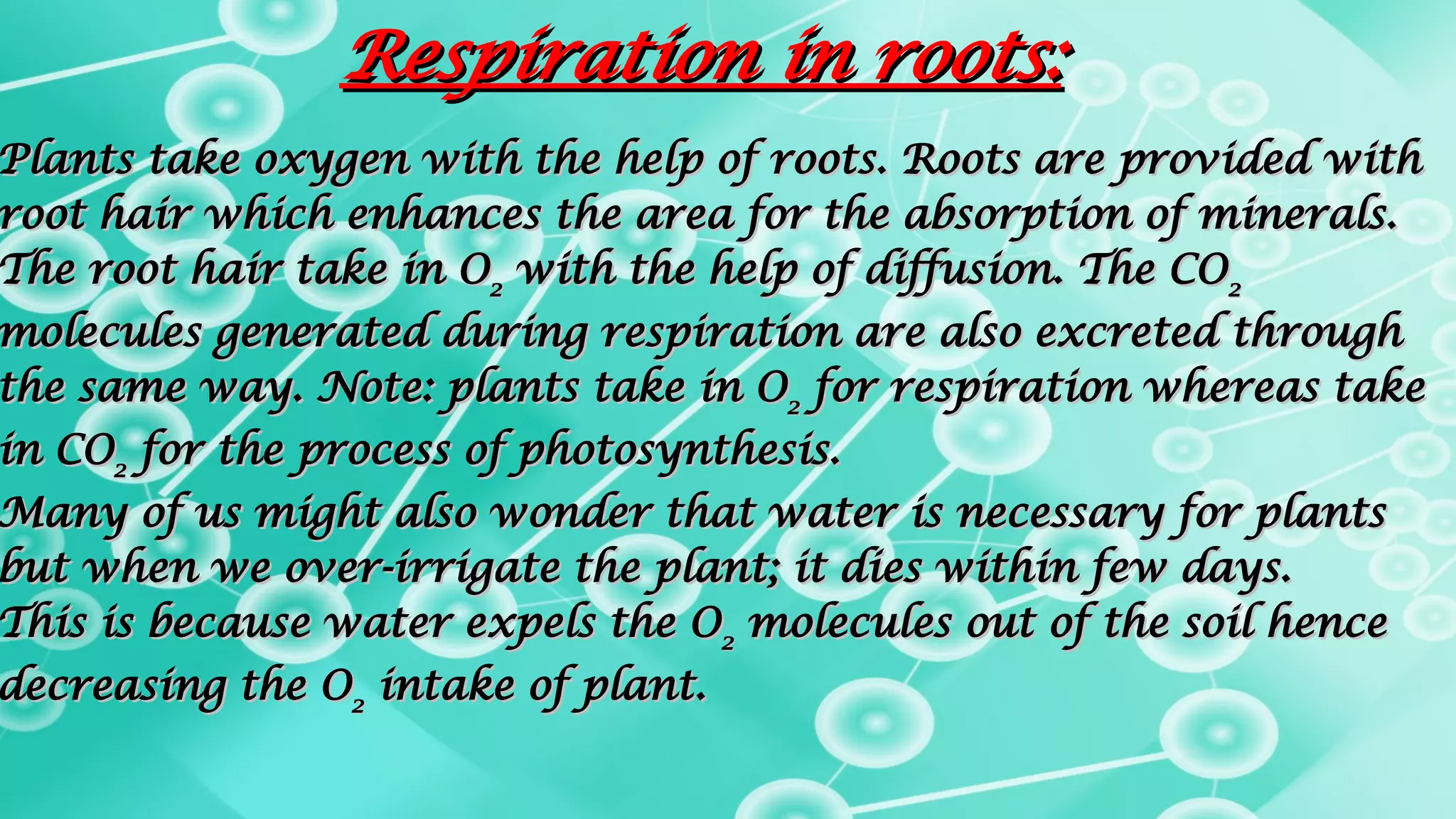 Respiration in roots:

Plants take oxygen with the help of roots. Roots are provided with root hair which enhances the area for the absorption of minerals. The root hair take in $O_2$ with the help of diffusion. The $CO_2$ molecules generated during respiration are also excreted through the same way. Note: plants take in $O_2$ for respiration whereas take in $CO_2$ for the process of photosynthesis.

Many of us might also wonder that water is necessary for plants but when we over-irrigate the plant; it dies within few days. This is because water expels the $O_2$ molecules out of the soil hence decreasing the $O_2$ intake of plant.